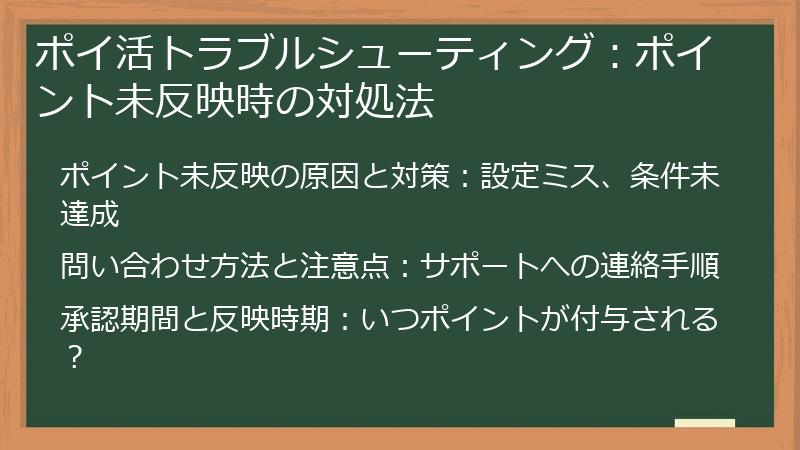 ポイ活トラブルシューティング：ポイント未反映時の対処法

ポイント未反映の原因と対策：設定ミス、条件未達成

問い合わせ方法と注意点：サポートへの連絡手順

承認期間と反映時期：いつポイントが付与される？